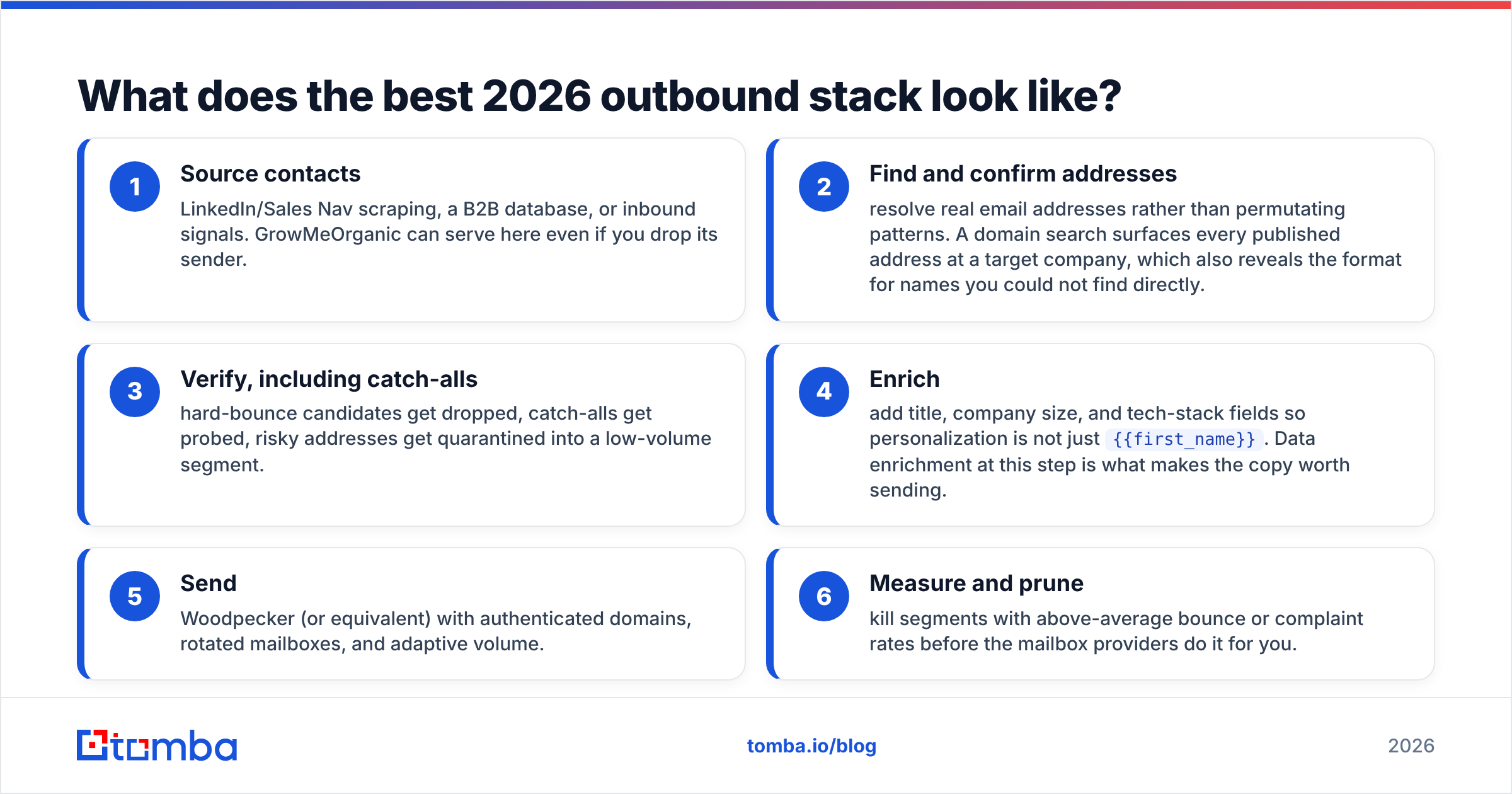 What does the best 2026 outbound stack look like?

1
Source contacts
LinkedIn/Sales Nav scraping, a B2B database, or inbound signals. GrowMeOrganic can serve here even if you drop its sender.

2
Find and confirm addresses
resolve real email addresses rather than permutating patterns. A domain search surfaces every published address at a target company, which also reveals the format for names you could not find directly.

3
Verify, including catch-alls
hard-bounce candidates get dropped, catch-alls get probed, risky addresses get quarantined into a low-volume segment.

4
Enrich
add title, company size, and tech-stack fields so personalization is not just {{first_name}}. Data enrichment at this step is what makes the copy worth sending.

5
Send
Woodpecker (or equivalent) with authenticated domains, rotated mailboxes, and adaptive volume.

6
Measure and prune
kill segments with above-average bounce or complaint rates before the mailbox providers do it for you.

tomba

tomba.io/blog

2026